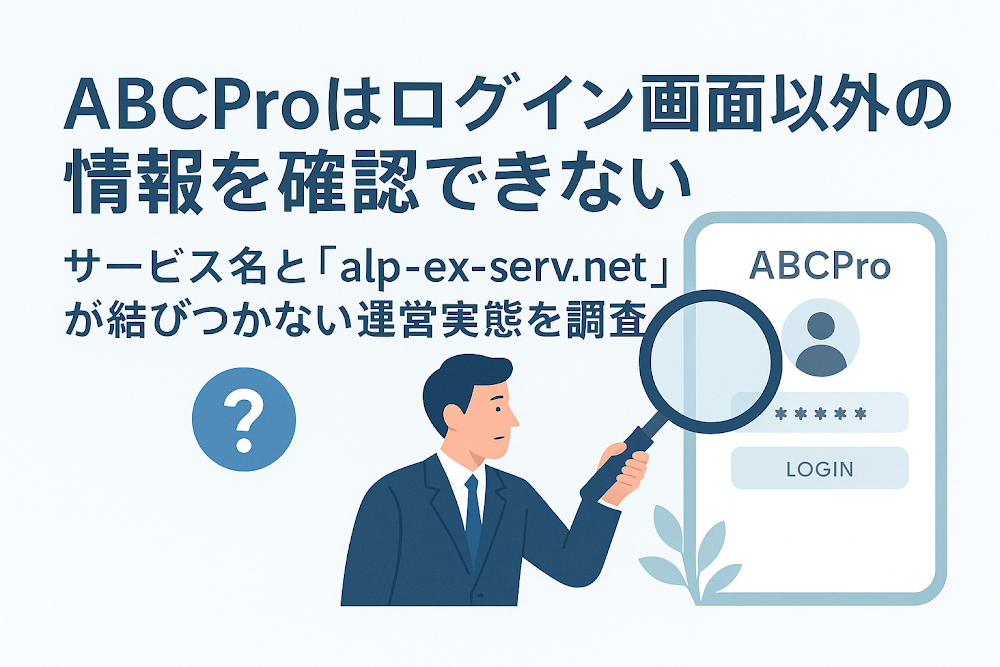 ABCProはログイン画面以外の情報を確認できない

サービス名と「alp-ex-serv.net」が結びつかない運営実態を調査

?

ABCPro

*****

LOGIN